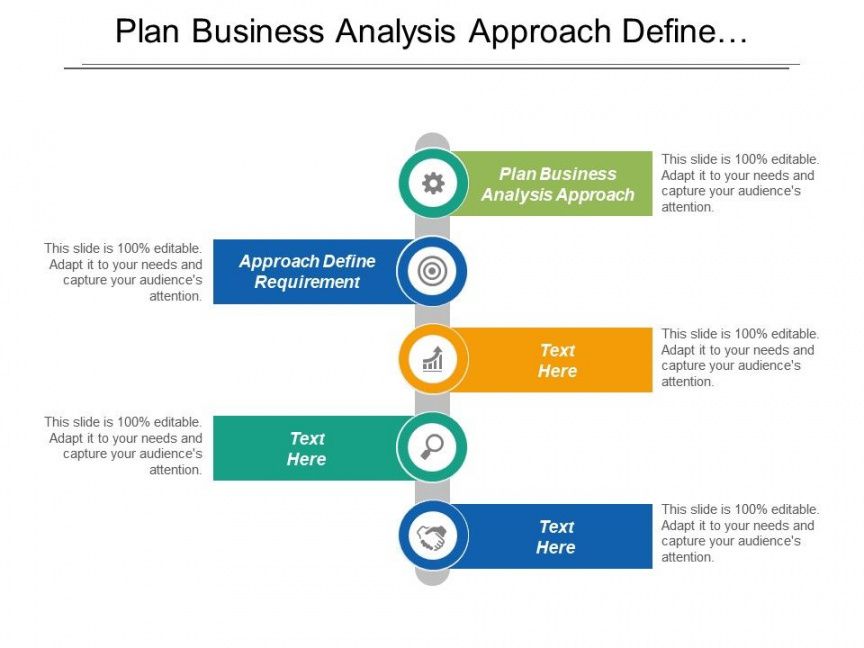 Plan Business Analysis Approach Define…

Plan Business Analysis Approach

This slide is 100% editable. Adapt it to your needs and capture your audience's attention.

This slide is 100% editable. Adapt it to your needs and capture your audience's attention.

Approach Define Requirement

Text Here

This slide is 100% editable. Adapt it to your needs and capture your audience's attention.

This slide is 100% editable. Adapt it to your needs and capture your audience's attention.

Text Here

Text Here

This slide is 100% editable. Adapt it to your needs and capture your audience's attention.